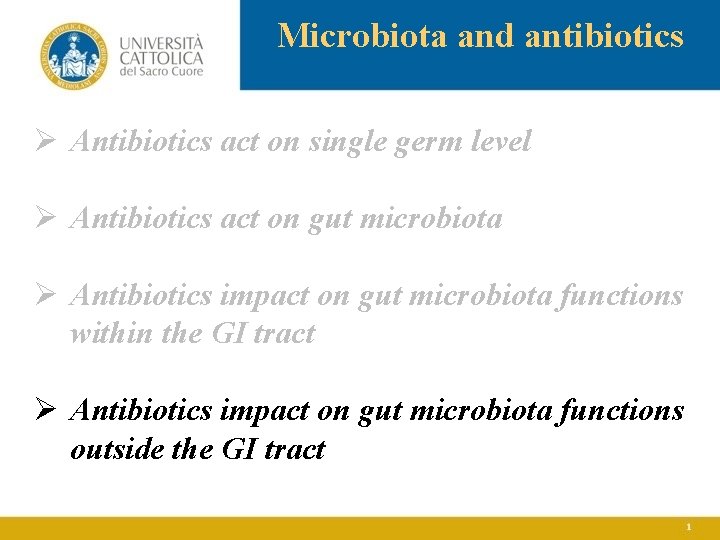 UNIVERSITÀ CATTOLICA del Sacro Cuore

Microbiota and antibiotics

➢ Antibiotics act on single germ level

➢ Antibiotics act on gut microbiota

➢ Antibiotics impact on gut microbiota functions within the GI tract

➢ Antibiotics impact on gut microbiota functions outside the GI tract

1